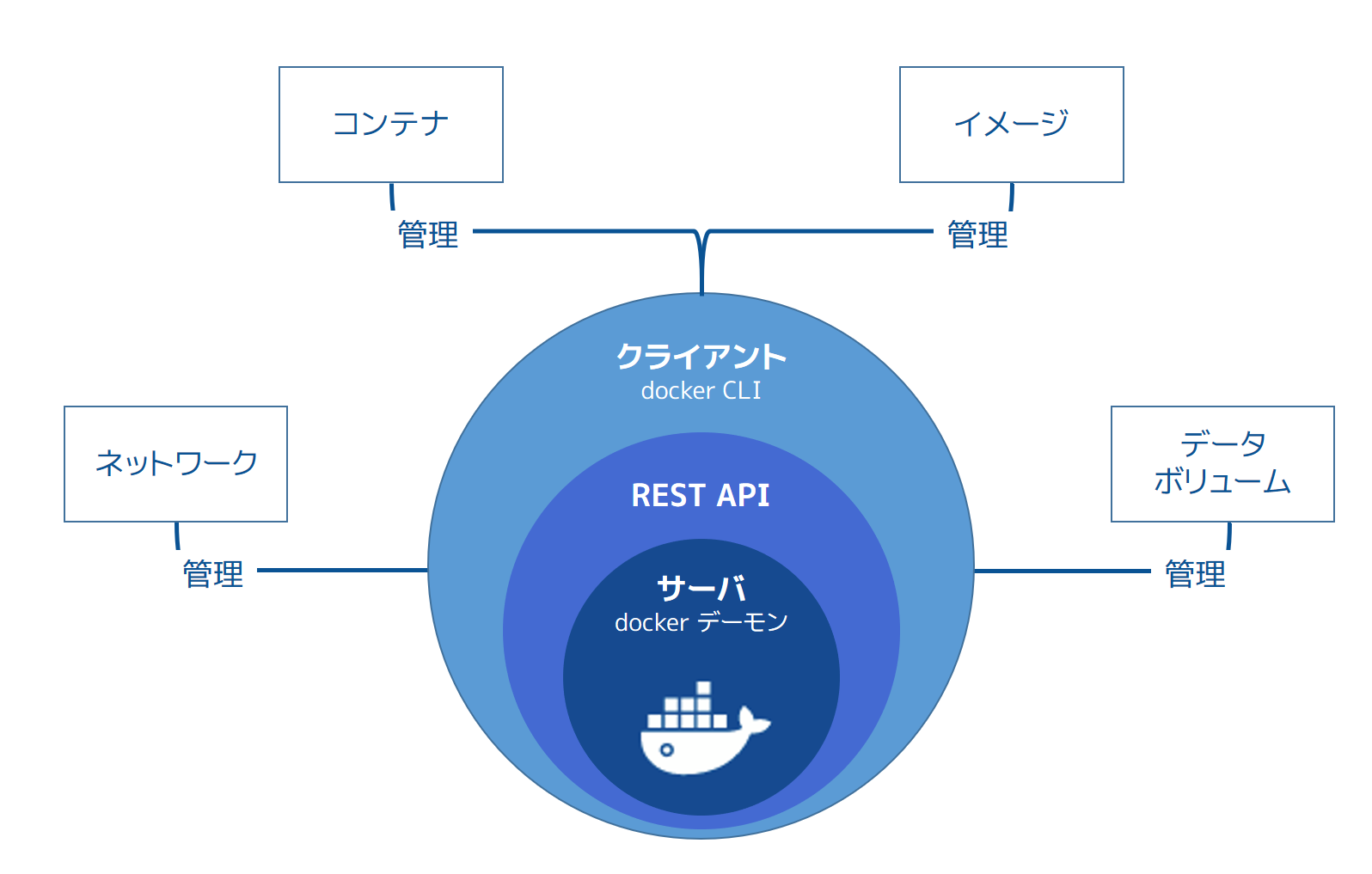 コンテナ

イメージ

管理

管理

クライアント
docker CLI

ネットワーク

データ
ボリューム

REST API

管理

管理

サーバ
docker デーモン